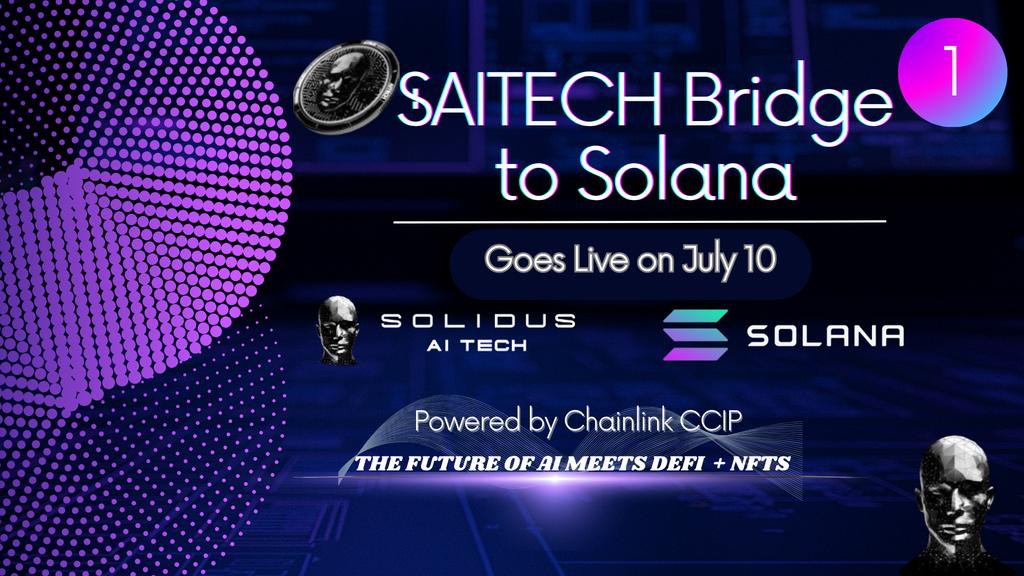 1

$AITECH Bridge to Solana

Goes Live on July 10

SOLIDUS AI TECH

SOLANA

Powered by Chainlink CCIP

THE FUTURE OF AI MEETS DEFI + NFTS